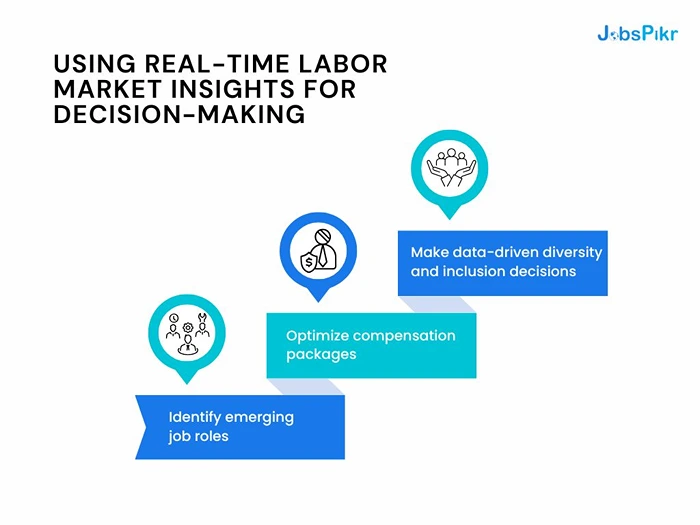 JobsPikr

USING REAL-TIME LABOR MARKET INSIGHTS FOR DECISION-MAKING

Make data-driven diversity and inclusion decisions

Optimize compensation packages

Identify emerging job roles